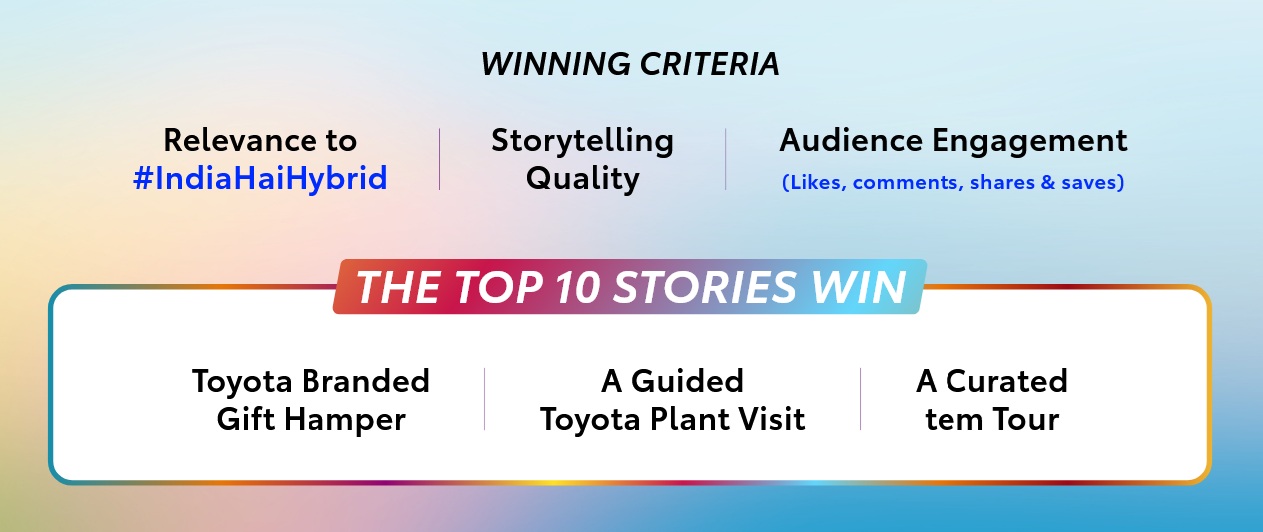 WINNING CRITERIA

Relevance to
#IndiaHaiHybrid

Storytelling
Quality

Audience Engagement
(Likes, comments, shares & saves)

THE TOP 10 STORIES WIN

Toyota Branded
Gift Hamper

A Guided
Toyota Plant Visit

A Curated
tem Tour